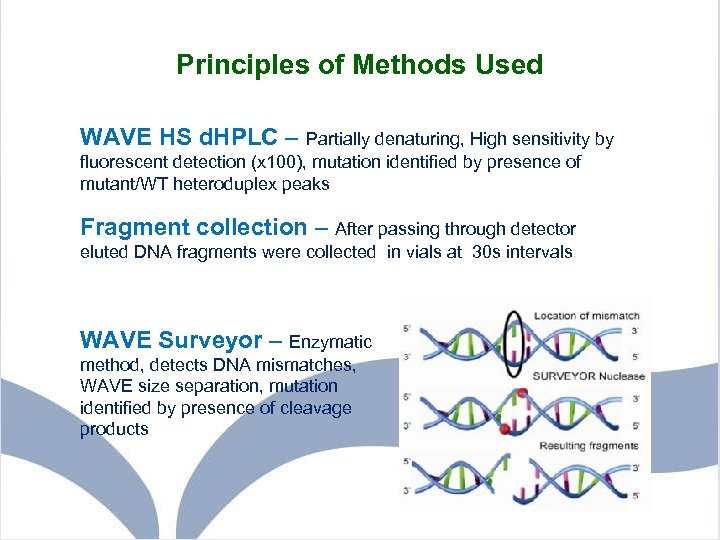 Principles of Methods Used

WAVE HS dHPLC – Partially denaturing, High sensitivity by fluorescent detection (x100), mutation identified by presence of mutant/WT heteroduplex peaks

Fragment collection – After passing through detector eluted DNA fragments were collected in vials at 30s intervals

WAVE Surveyor – Enzymatic method, detects DNA mismatches, WAVE size separation, mutation identified by presence of cleavage products

Location of mismatch
5'
3'
3'
5'
SURVEYOR Nuclease
5'
3'
3'
5'
Resulting fragments
5'
3'
3'
5'